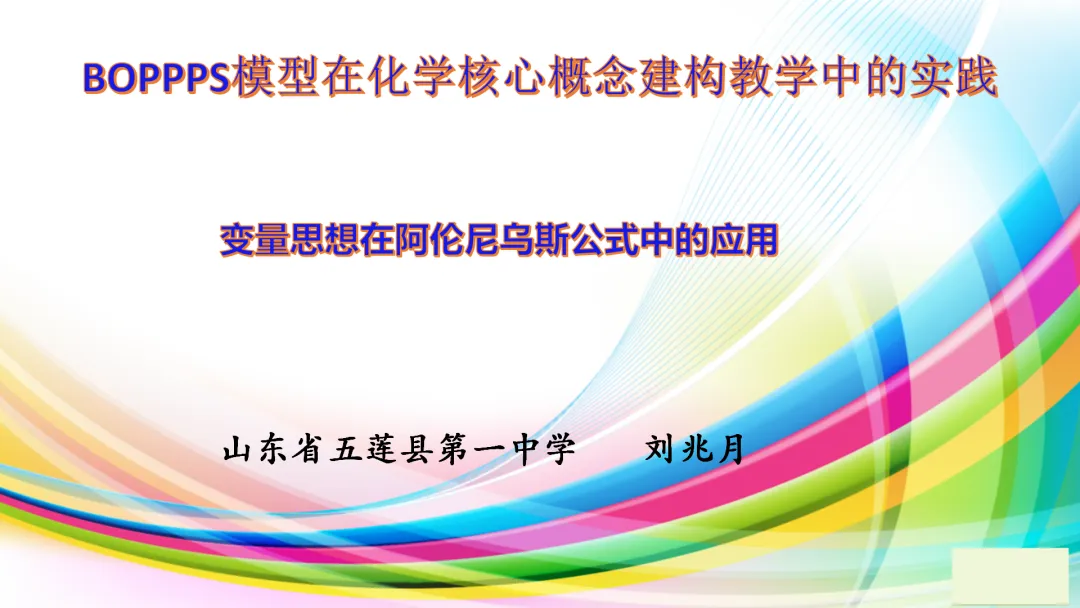 BOPPPS模型在化学核心概念建构教学中的实践

变量思想在阿伦尼乌斯公式中的应用

山东省五莲县第一中学　　刘兆月